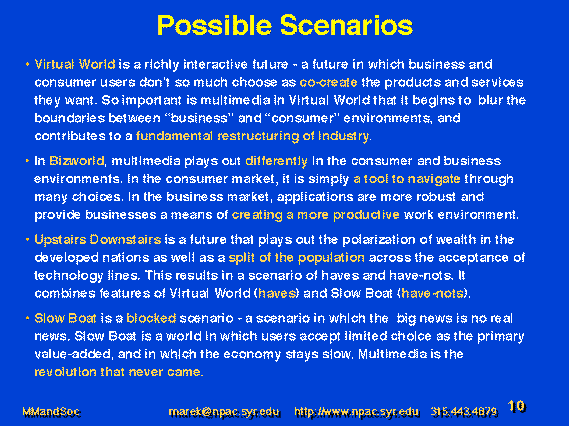 Possible Scenarios

• Virtual World is a richly interactive future - a future in which business and consumer users don't so much choose as co-create the products and services they want. So important is multimedia in Virtual World that it begins to blur the boundaries between "business" and "consumer" environments, and contributes to a fundamental restructuring of industry.

• In Bizworld, multimedia plays out differently in the consumer and business environments. In the consumer market, it is simply a tool to navigate through many choices. In the business market, applications are more robust and provide businesses a means of creating a more productive work environment.

• Upstairs Downstairs is a future that plays out the polarization of wealth in the developed nations as well as a split of the population across the acceptance of technology lines. This results in a scenario of haves and have-nots. It combines features of Virtual World (haves) and Slow Boat (have-nots).

• Slow Boat is a blocked scenario - a scenario in which the big news is no real news. Slow Boat is a world in which users accept limited choice as the primary value-added, and in which the economy stays slow. Multimedia is the revolution that never came.

MMandSoc marek@npac.syr.edu http://www.npac.syr.edu 315.443.4879 10